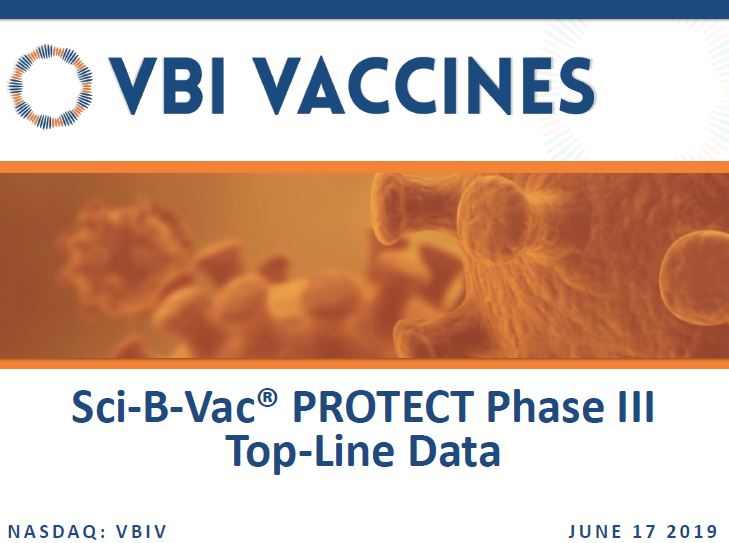 VBI VACCINES

Sci-B-Vac® PROTECT Phase III Top-Line Data

NASDAQ: VBIV

JUNE 17 2019